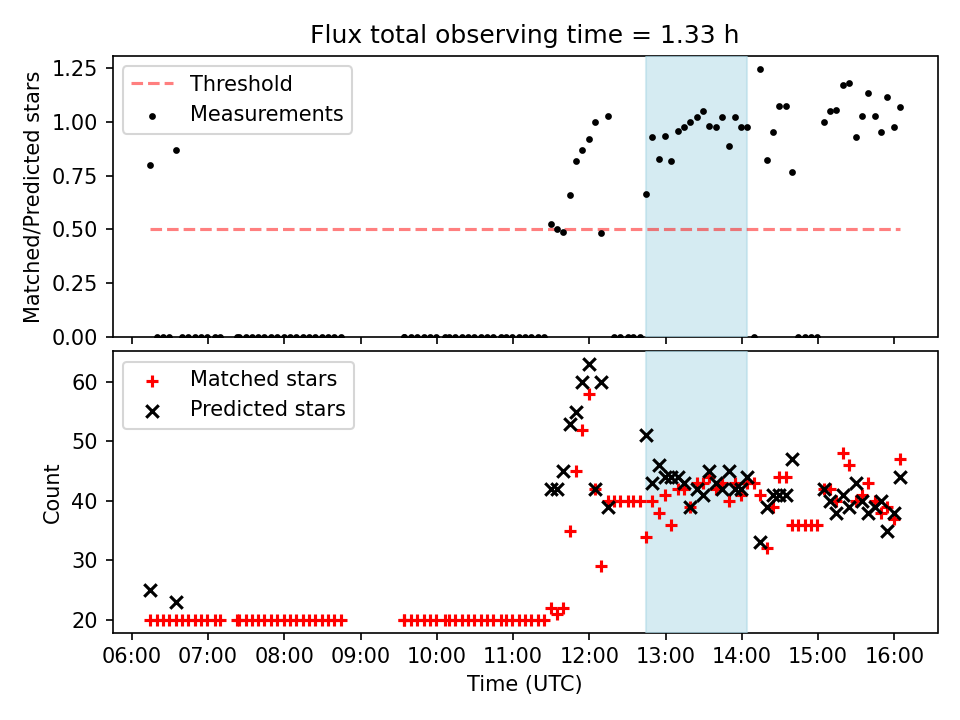 Flux total observing time = 1.33 h

Threshold
Measurements

Matched/Predicted stars

1.25
1.00
0.75
0.50
0.25
0.00

Matched stars
Predicted stars

Count

60
50
40
30
20

06:00 07:00 08:00 09:00 10:00 11:00 12:00 13:00 14:00 15:00 16:00

Time (UTC)